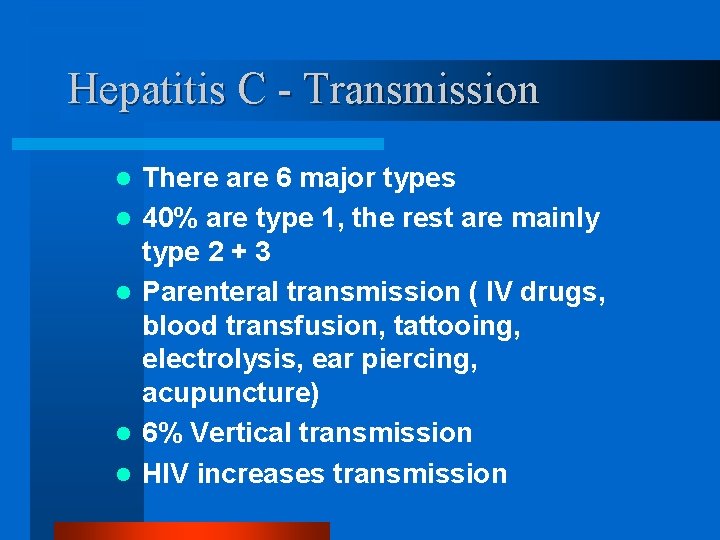 Hepatitis C - Transmission

- There are 6 major types
- 40% are type 1, the rest are mainly type 2 + 3
- Parenteral transmission ( IV drugs, blood transfusion, tattooing, electrolysis, ear piercing, acupuncture)
- 6% Vertical transmission
- HIV increases transmission